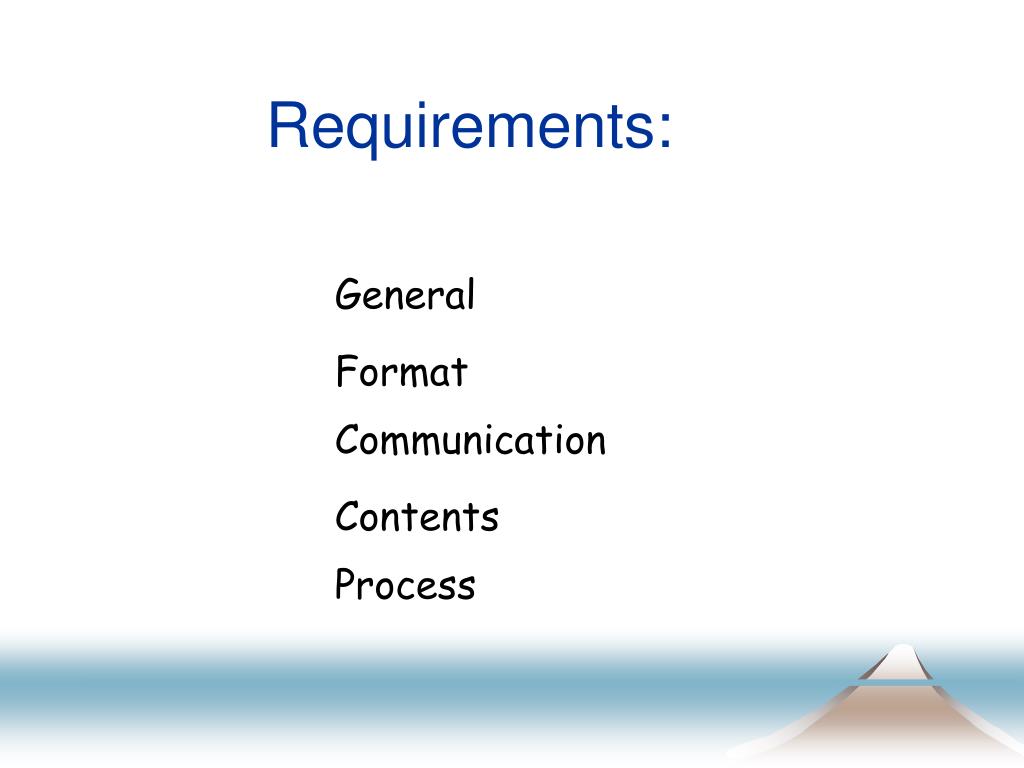 Requirements:

General

Format

Communication

Contents

Process